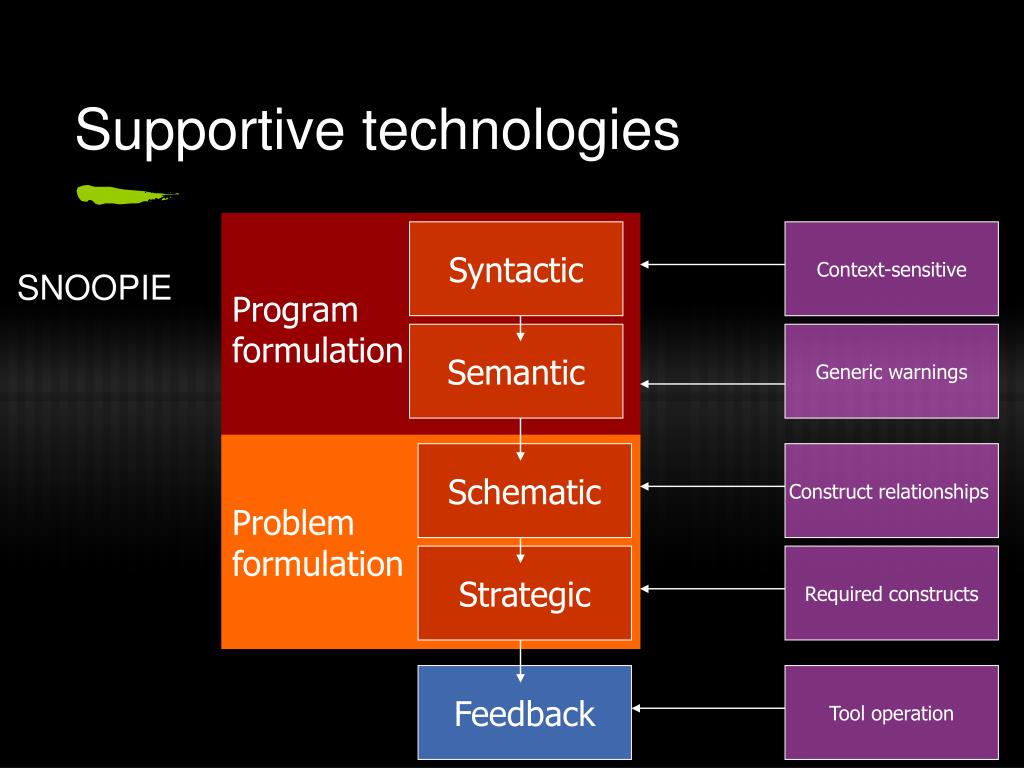 Supportive technologies

SNOOPIE

Program formulation

Syntactic

Semantic

Problem formulation

Schematic

Strategic

Feedback

Context-sensitive

Generic warnings

Construct relationships

Required constructs

Tool operation